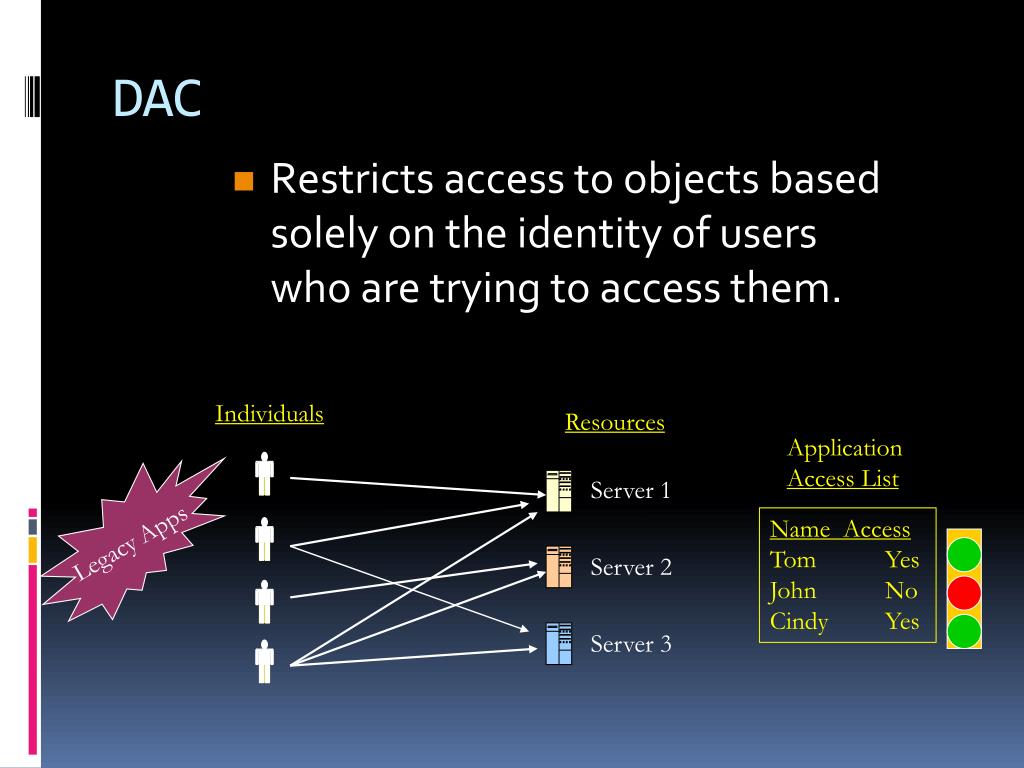 DAC

Restricts access to objects based solely on the identity of users who are trying to access them.

Individuals

Legacy Apps

Resources

Server 1

Server 2

Server 3

Application Access List

| Name | Access |
|---|---|
| Tom | Yes |
| John | No |
| Cindy | Yes |